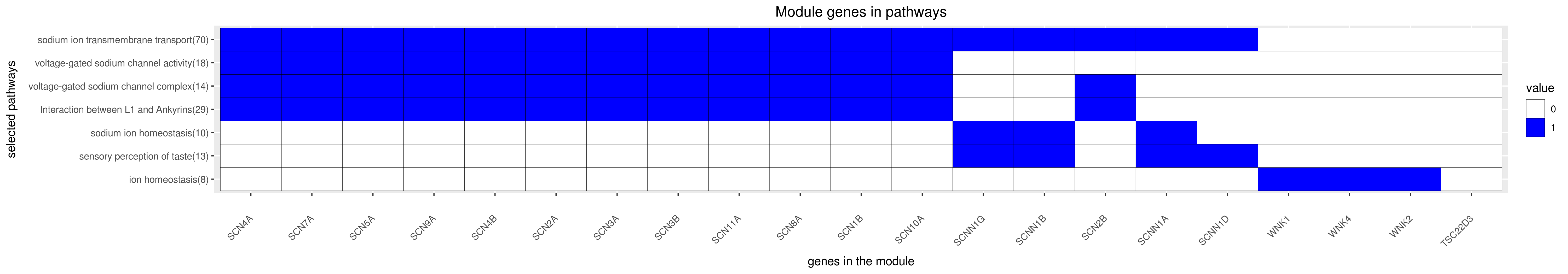 Module genes in pathways

selected pathways

sodium ion transmembrane transport(70)
voltage-gated sodium channel activity(18)
voltage-gated sodium channel complex(14)
Interaction between L1 and Ankyrins(29)
sodium ion homeostasis(10)
sensory perception of taste(13)
ion homeostasis(8)

SCN4A SCN7A SCN5A SCN9A SCN4B SCN2A SCN3A SCN3B SCN11A SCN8A SCN1B SCN10A SCNN1G SCNN1B SCN2B SCNN1A SCNN1D WNK1 WNK4 WNK2 TSC22D3

genes in the module

value
0
1